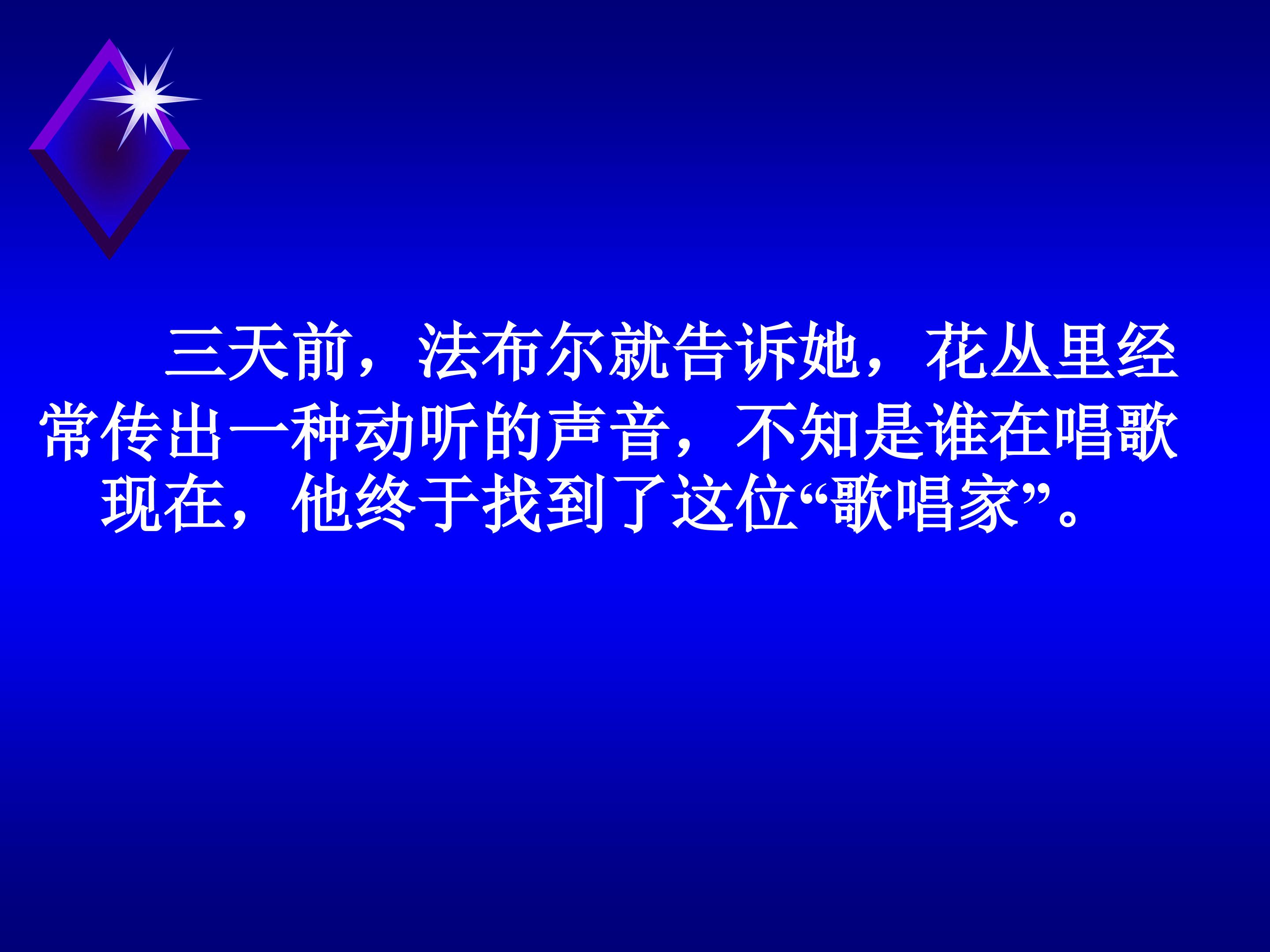 三天前，法布尔就告诉她，花丛里经常传出一种动听的声音，不知是谁在唱歌现在，他终于找到了这位“歌唱家”。